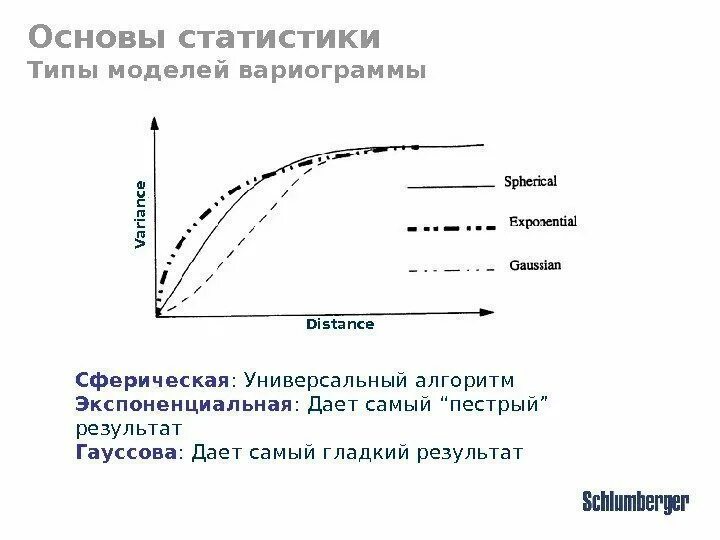 Основы статистики
Типы моделей вариограммы

Variance

Distance

Spherical

Exponential

Gaussian

Сферическая: Универсальный алгоритм
Экспоненциальная: Дает самый “пестрый” результат
Гауссова: Дает самый гладкий результат

Schlumberger